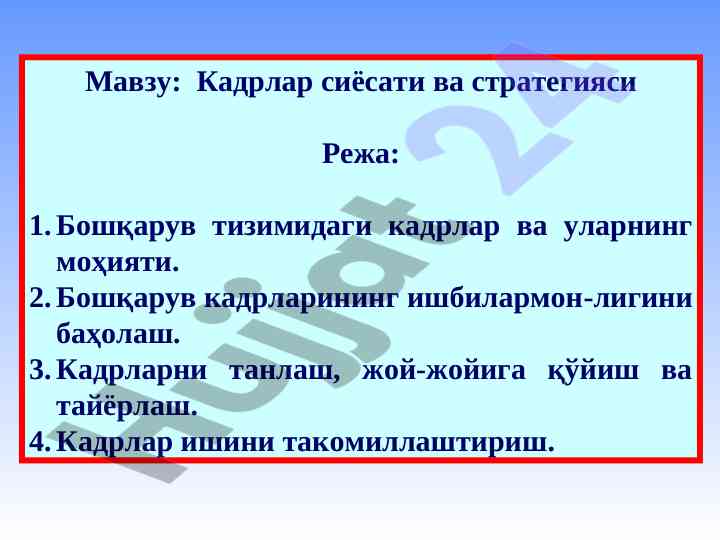 Мавзу: Кадрлар сиёсати ва стратегияси

Режа:

1. Бошқарув тизимидаги кадрлар ва уларнинг моҳияти.
2. Бошқарув кадрларининг ишбилармон-лигини баҳолаш.
3. Кадрларни танлаш, жой-жойига қўйиш ва тайёрлаш.
4. Кадрлар ишини такомиллаштириш.

Hujjat 24